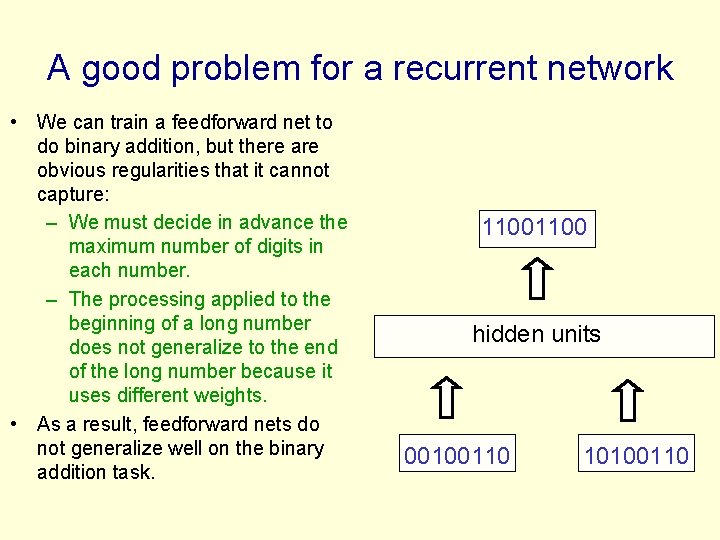 A good problem for a recurrent network

• We can train a feedforward net to do binary addition, but there are obvious regularities that it cannot capture:
– We must decide in advance the maximum number of digits in each number.
– The processing applied to the beginning of a long number does not generalize to the end of the long number because it uses different weights.
• As a result, feedforward nets do not generalize well on the binary addition task.

11001100

hidden units

00100110

10100110